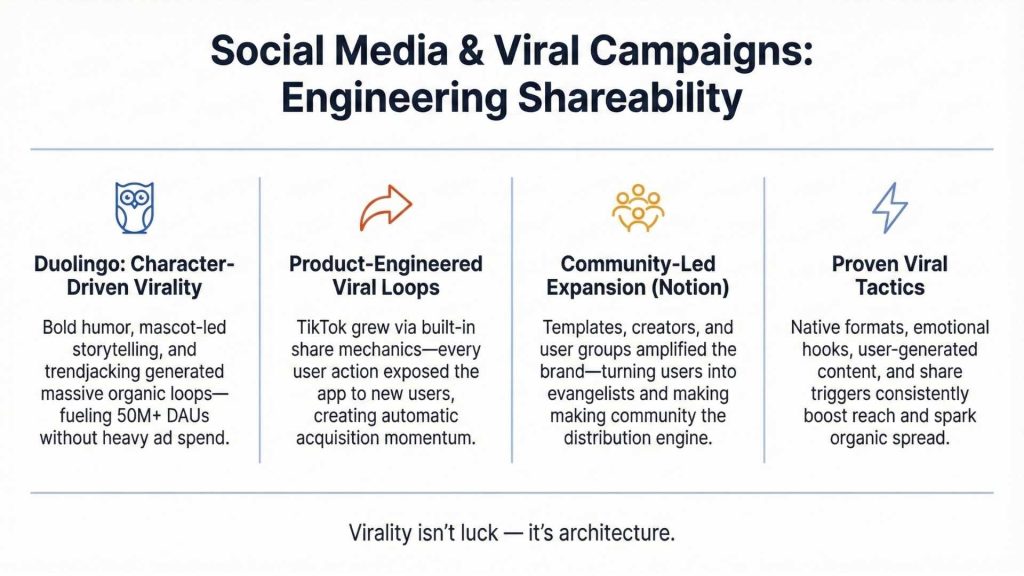 Social Media & Viral Campaigns: Engineering Shareability

Duolingo: Character-Driven Virality

Bold humor, mascot-led storytelling, and trendjacking generated massive organic loops—fueling 50M+ DAUs without heavy ad spend.

Product-Engineered Viral Loops

TikTok grew via built-in share mechanics—every user action exposed the app to new users, creating automatic acquisition momentum.

Community-Led Expansion (Notion)

Templates, creators, and user groups amplified the brand—turning users into evangelists and making making community the distribution engine.

Proven Viral Tactics

Native formats, emotional hooks, user-generated content, and share triggers consistently boost reach and spark organic spread.

Virality isn't luck — it's architecture.